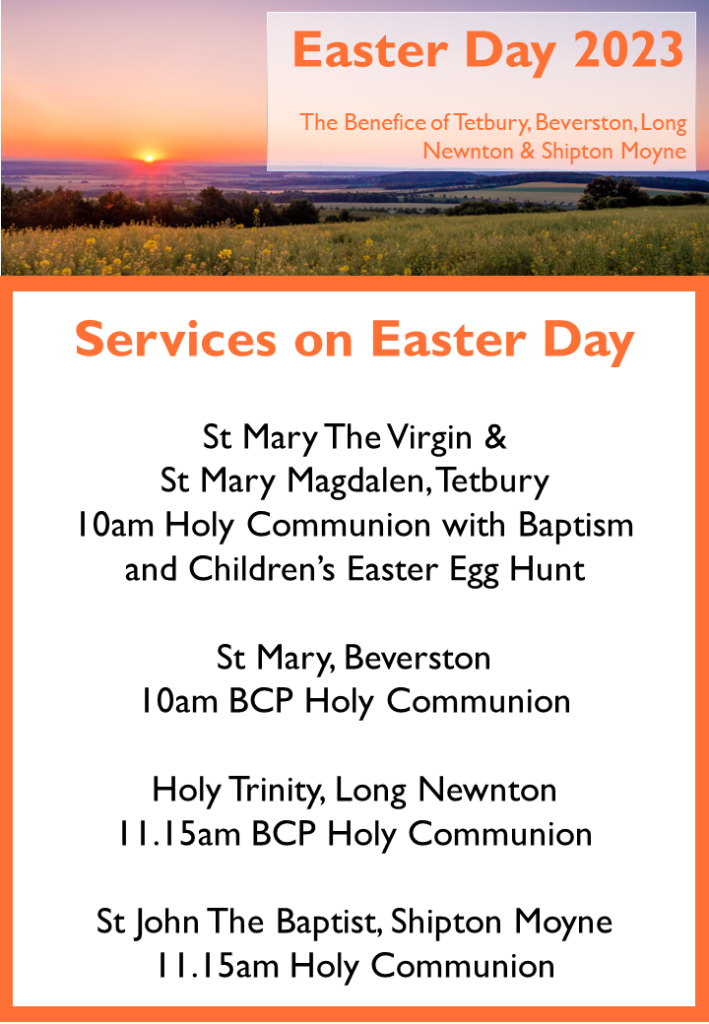 Easter Day 2023

The Benefice of Tetbury, Beverston, Long Newnton & Shipton Moyne

Services on Easter Day

St Mary The Virgin &
St Mary Magdalen, Tetbury
10am Holy Communion with Baptism and Children's Easter Egg Hunt

St Mary, Beverston
10am BCP Holy Communion

Holy Trinity, Long Newnton
11.15am BCP Holy Communion

St John The Baptist, Shipton Moyne
11.15am Holy Communion